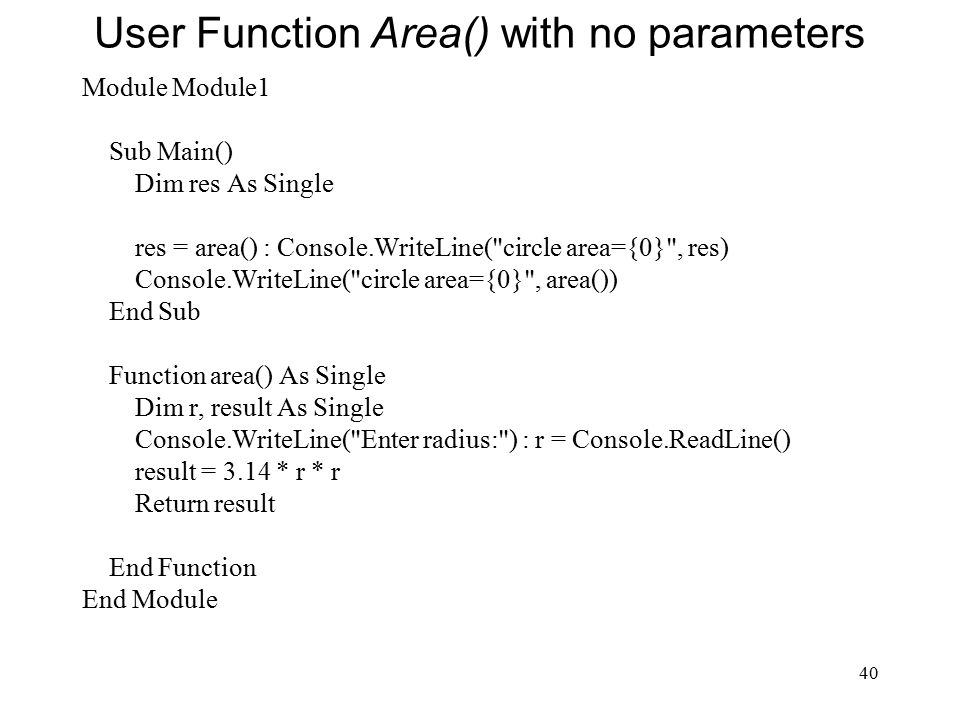 User Function Area() with no parameters

Module Module1

Sub Main()
Dim res As Single

res = area() : Console.WriteLine("circle area={0}", res)
Console.WriteLine("circle area={0}", area())
End Sub

Function area() As Single
Dim r, result As Single
Console.WriteLine("Enter radius:") : r = Console.ReadLine()
result = 3.14 * r * r
Return result

End Function
End Module

40